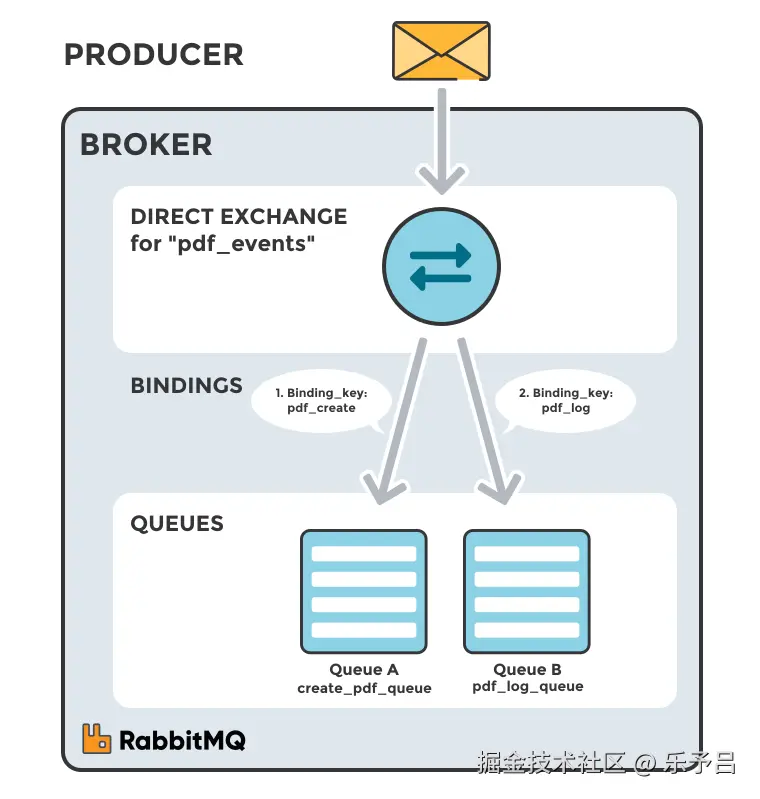 PRODUCER

BROKER

DIRECT EXCHANGE
for "pdf_events"

BINDINGS

1. Binding_key:
pdf_create

2. Binding_key:
pdf_log

QUEUES

Queue A
create_pdf_queue

Queue B
pdf_log_queue

RabbitMQ

掘金技术社区 @ 乐予吕